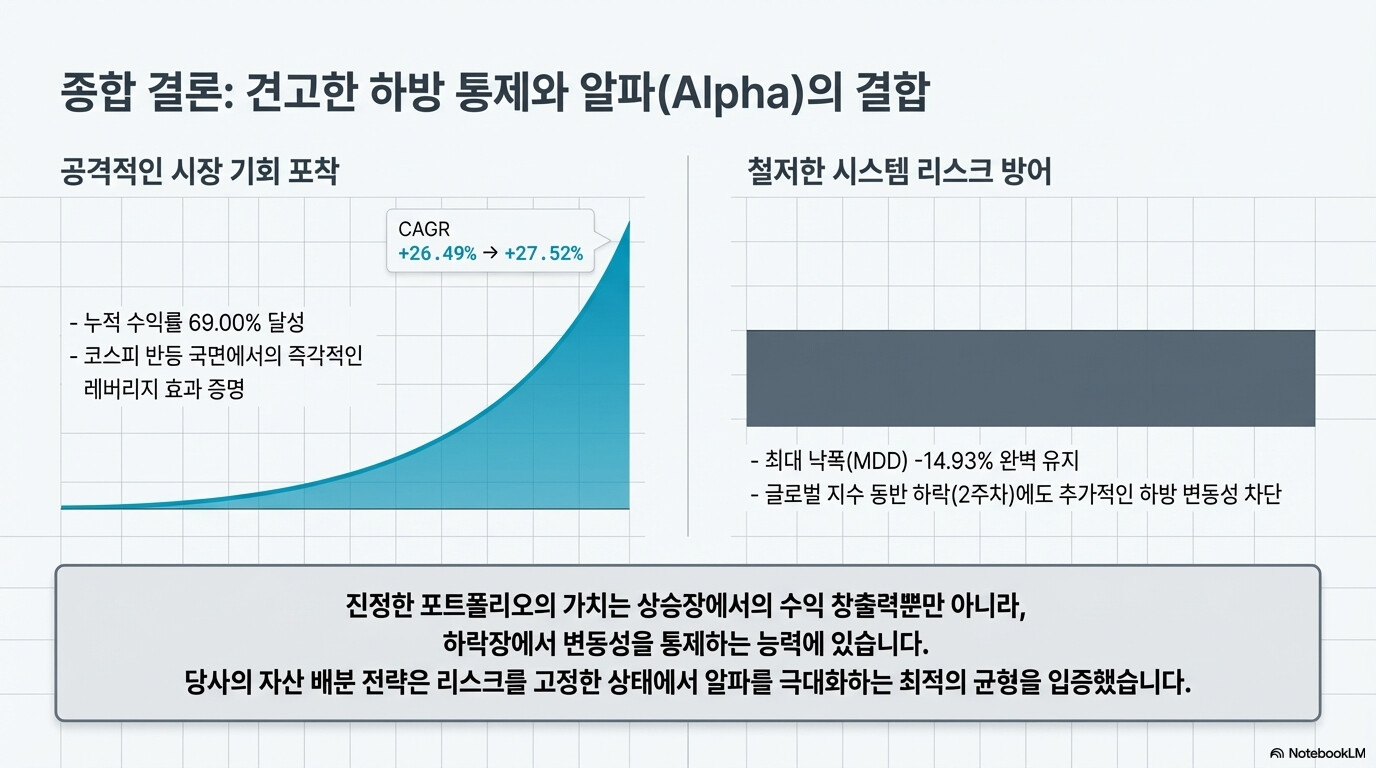 종합 결론: 견고한 하방 통제와 알파(Alpha)의 결합

공격적인 시장 기회 포착

CAGR
+26.49% → +27.52%

- 누적 수익률 69.00% 달성
- 코스피 반등 국면에서의 즉각적인 레버리지 효과 증명

철저한 시스템 리스크 방어

- 최대 낙폭(MDD) -14.93% 완벽 유지
- 글로벌 지수 동반 하락(2주차)에도 추가적인 하방 변동성 차단

진정한 포트폴리오의 가치는 상승장에서의 수익 창출력뿐만 아니라,
하락장에서 변동성을 통제하는 능력에 있습니다.
당사의 자산 배분 전략은 리스크를 고정한 상태에서 알파를 극대화하는 최적의 균형을 입증했습니다.

NotebookLM